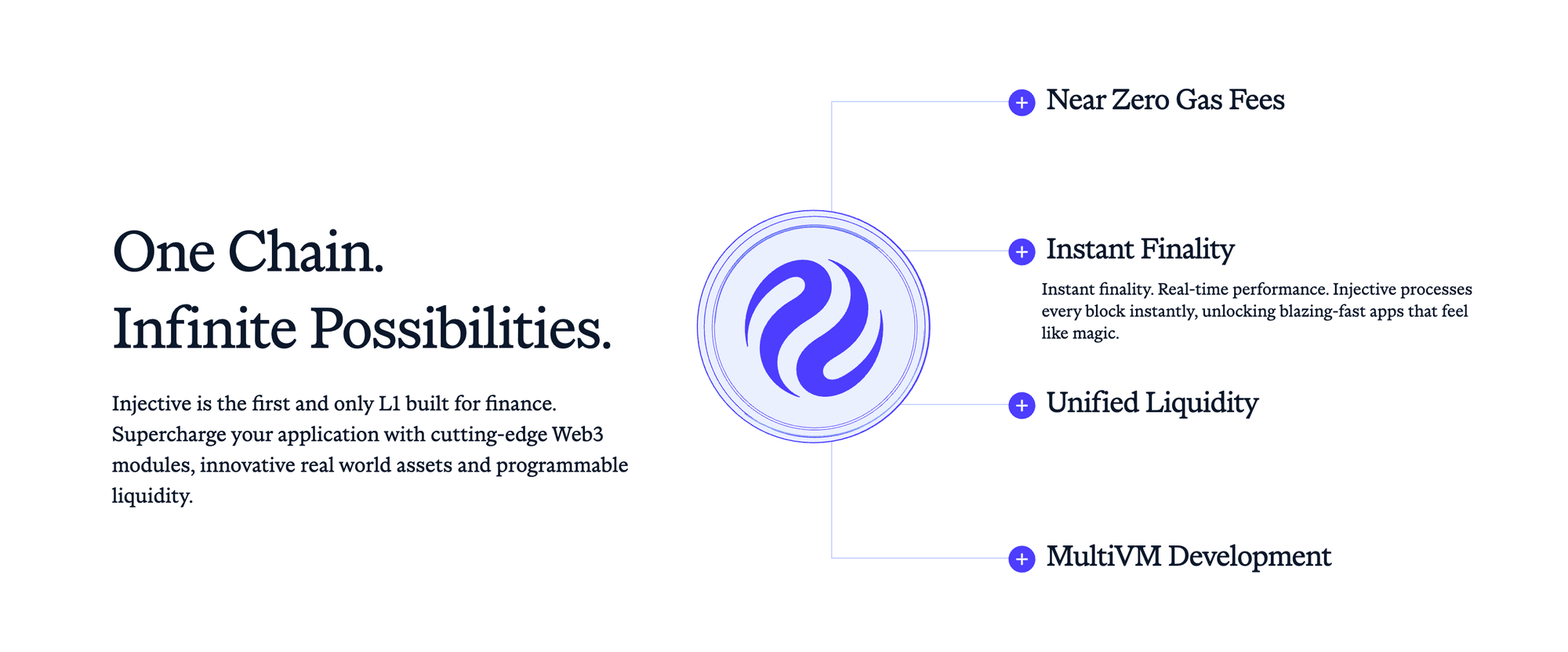 One Chain.
Infinite Possibilities.

Injective is the first and only L1 built for finance. Supercharge your application with cutting-edge Web3 modules, innovative real world assets and programmable liquidity.

+ Near Zero Gas Fees

+ Instant Finality

Instant finality. Real-time performance. Injective processes every block instantly, unlocking blazing-fast apps that feel like magic.

+ Unified Liquidity

+ MultiVM Development